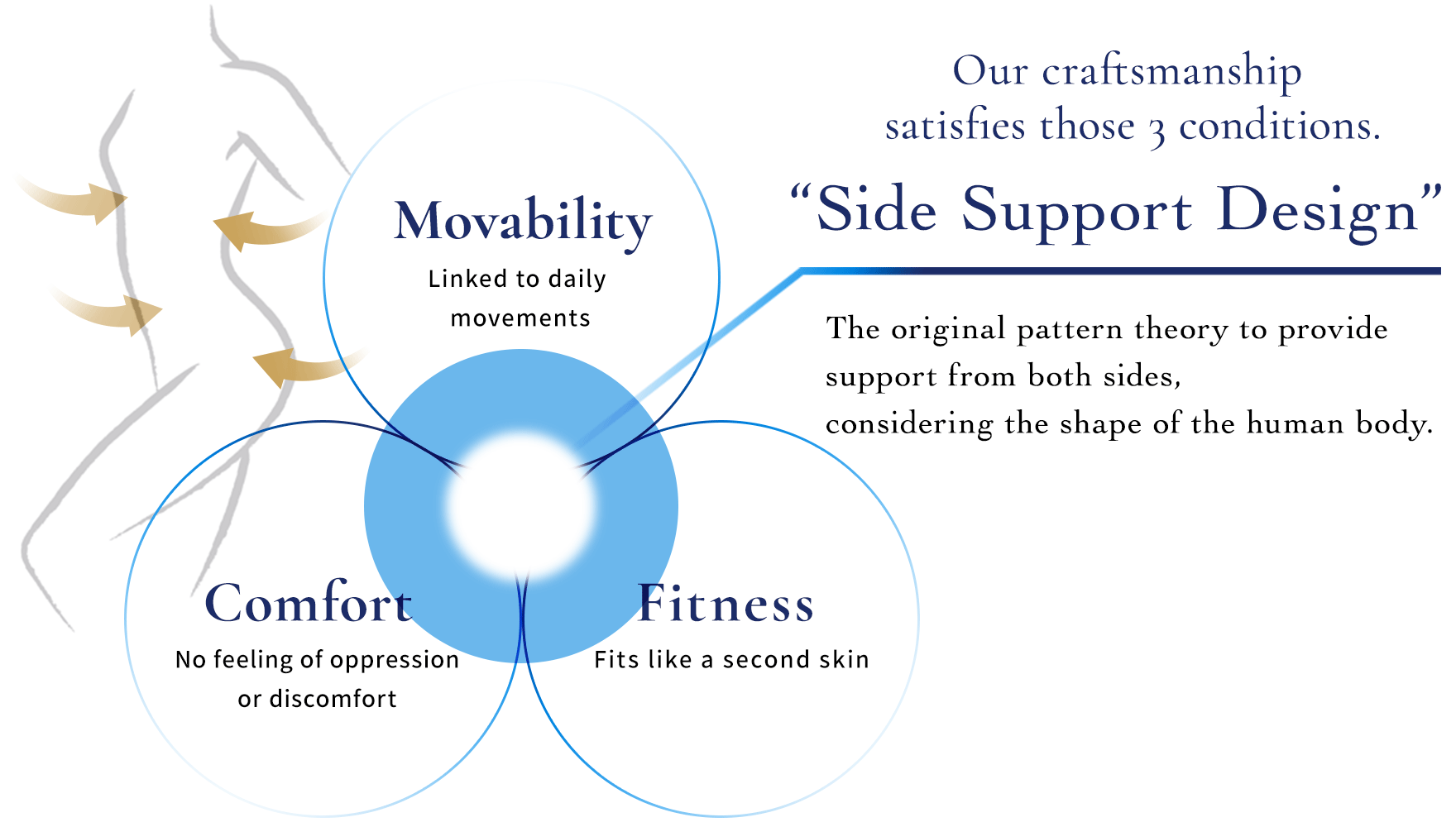 Movability
Linked to daily movements

Comfort
No feeling of oppression or discomfort

Fitness
Fits like a second skin

Our craftsmanship satisfies those 3 conditions.

“Side Support Design”

The original pattern theory to provide support from both sides,
considering the shape of the human body.